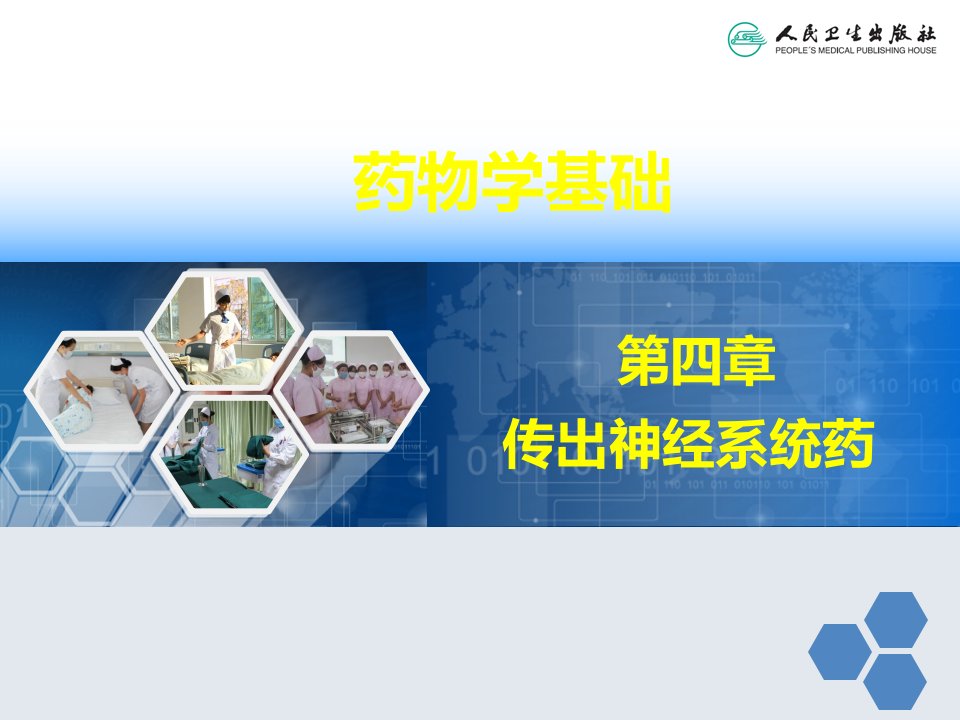 人民卫生出版社
PEOPLE'S MEDICAL PUBLISHING HOUSE

药物学基础

第四章
传出神经系统药